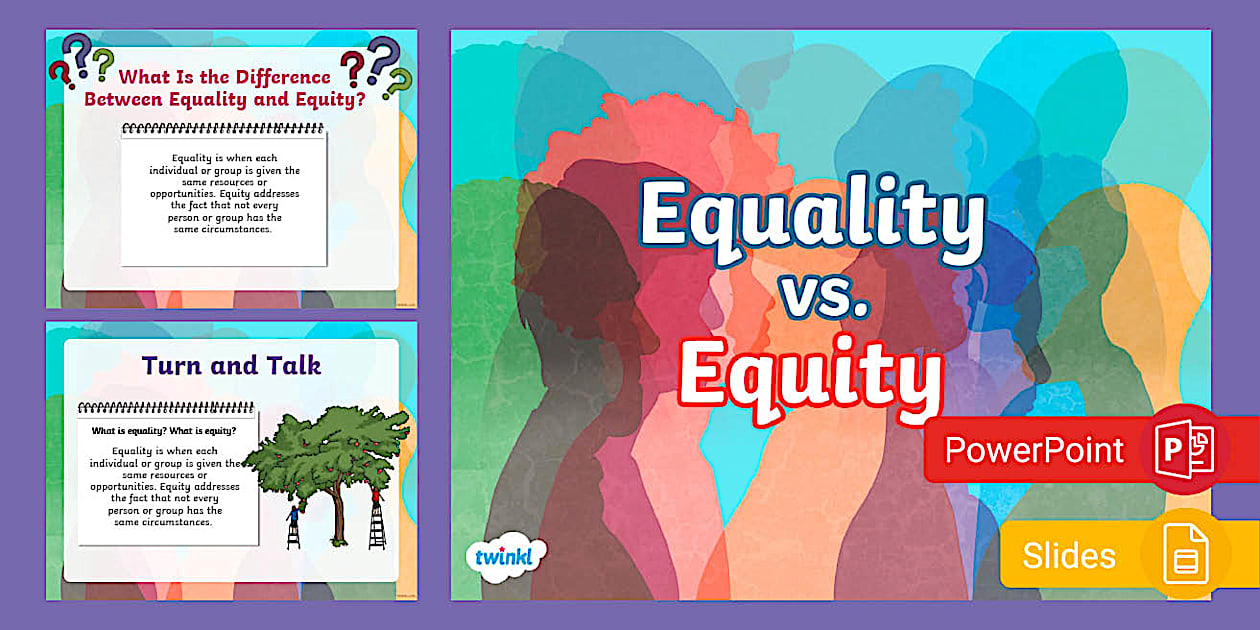 What Is the Difference Between Equality and Equity?

Equality is when each individual or group is given the same resources or opportunities. Equity addresses the fact that not every person or group has the same circumstances.

Turn and Talk

What is equality? What is equity?

Equality is when each individual or group is given the same resources or opportunities. Equity addresses the fact that not every person or group has the same circumstances.

Equality vs. Equity

twinkl

PowerPoint

Slides